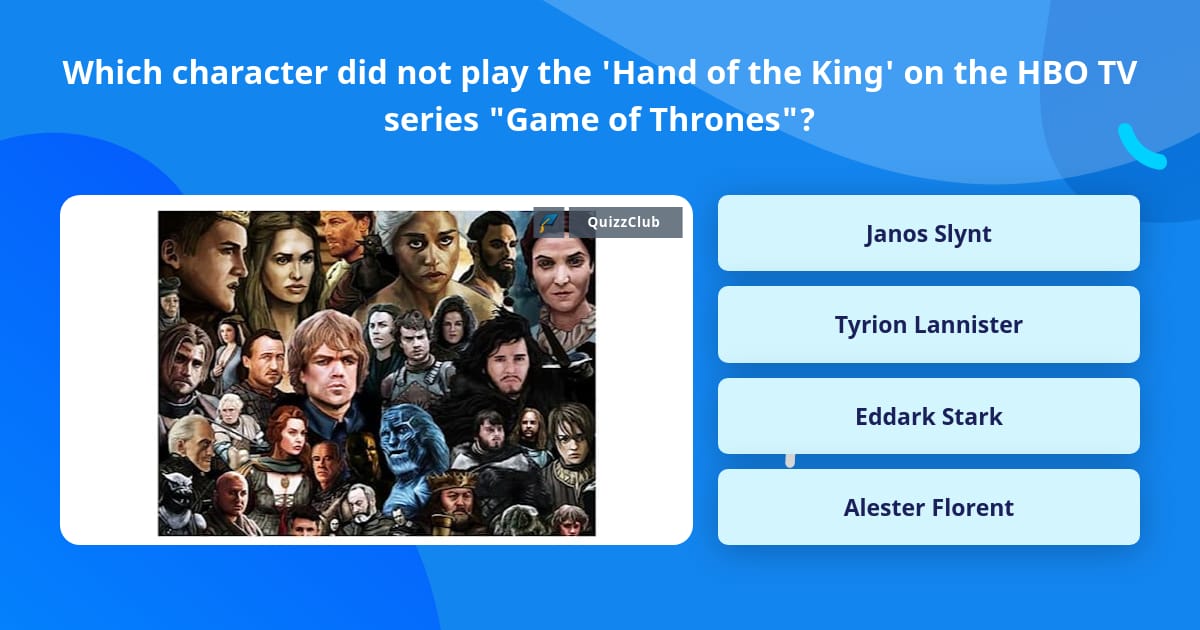 Which character did not play the 'Hand of the King' on the HBO TV series "Game of Thrones"?

QuizzClub

Janos Slynt

Tyrion Lannister

Eddark Stark

Alester Florent